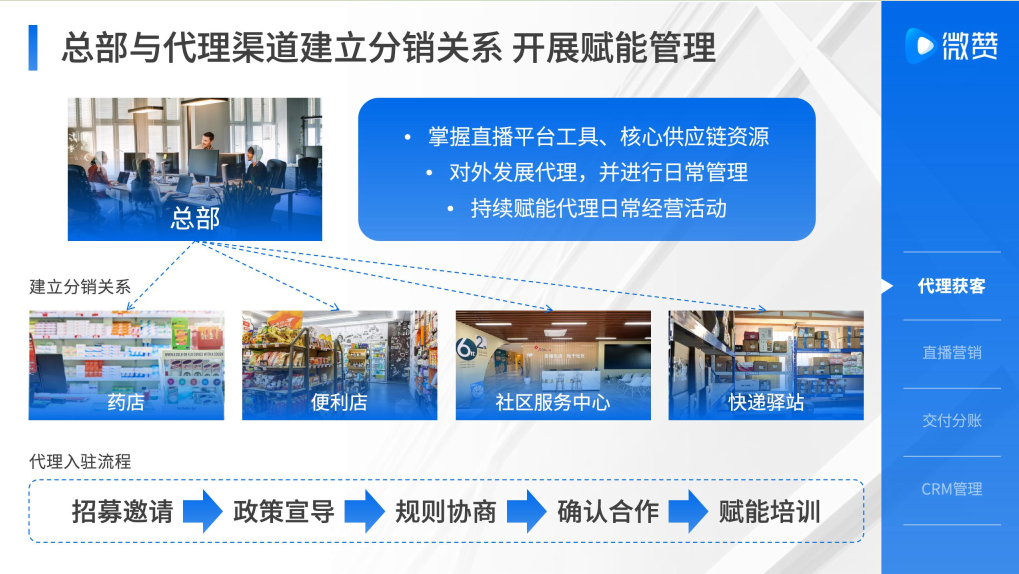 总部与代理渠道建立分销关系 开展赋能管理

微赞

总部

• 掌握直播平台工具、核心供应链资源
• 对外发展代理，并进行日常管理
• 持续赋能代理日常经营活动

建立分销关系

药店

便利店

社区服务中心

快递驿站

代理入驻流程

招募邀请 政策宣导 规则协商 确认合作 赋能培训

代理获客

直播营销

交付分账

CRM管理